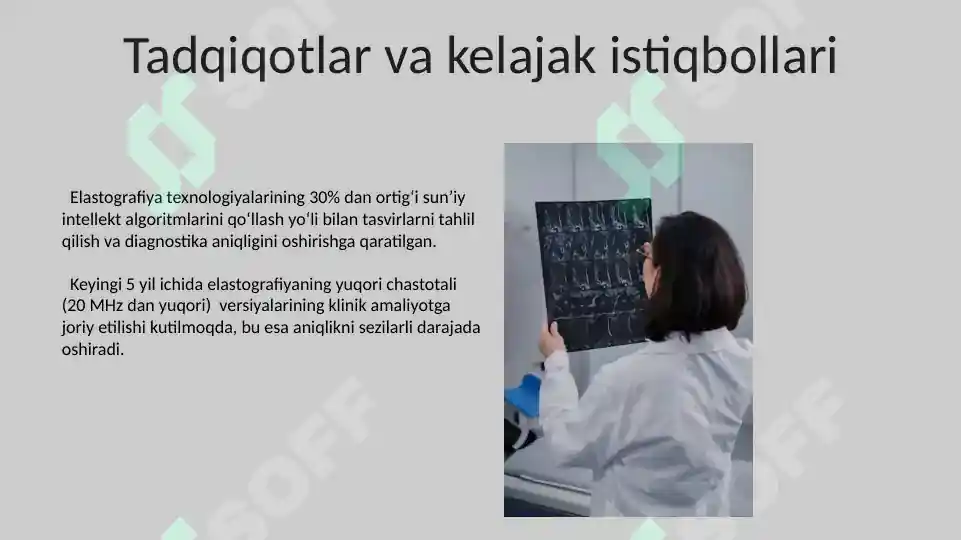 Tadqiqotlar va kelajak istiqbollari

Elastografiya texnologiyalarining 30% dan ortig‘i sun’iy intellekt algoritmlarini qo‘llash yo‘li bilan tasvirlarni tahlil qilish va diagnostika aniqligini oshirishga qaratilgan.

Keyingi 5 yil ichida elastografiyaning yuqori chastotali (20 MHz dan yuqori) versiyalarining klinik amaliyotga joriy etilishi kutilmoqda, bu esa aniqlikni sezilarli darajada oshiradi.

SOFF
SOFF
SOFF
SOFF